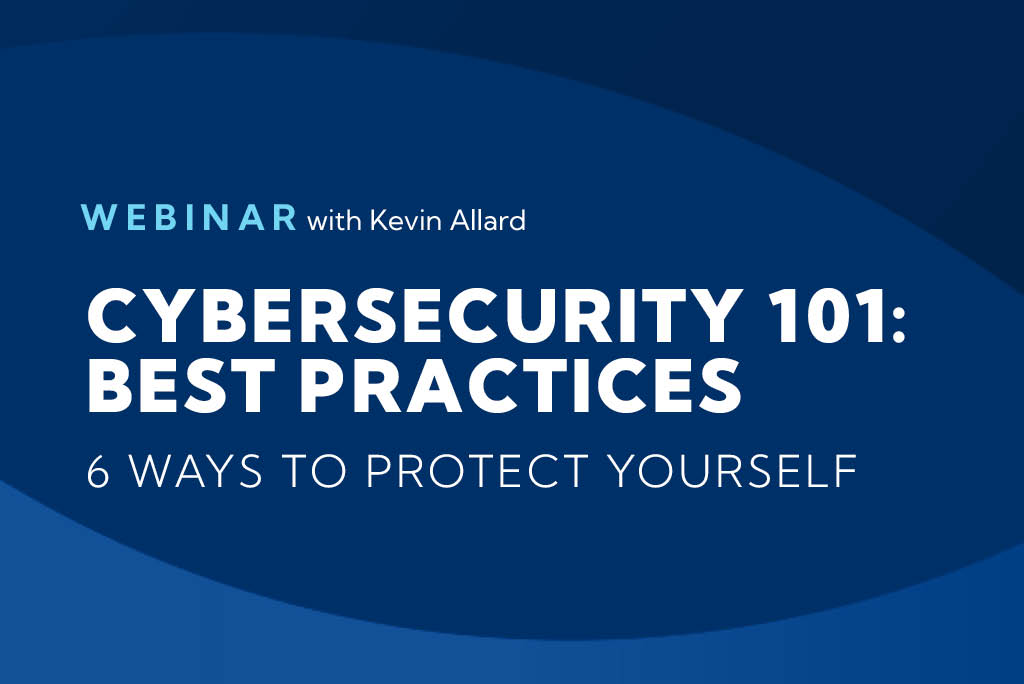 WEBINAR with Kevin Allard

CYBERSECURITY 101: BEST PRACTICES

6 WAYS TO PROTECT YOURSELF